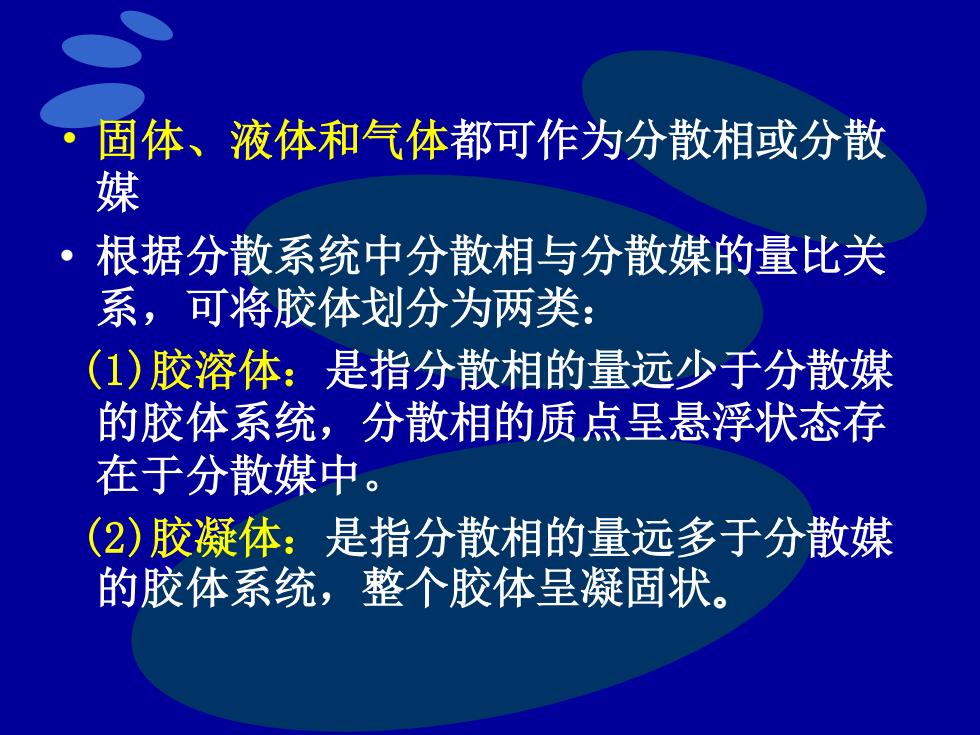 • 固体、液体和气体都可作为分散相或分散媒

• 根据分散系统中分散相与分散媒的量比关系，可将胶体划分为两类：

(1)胶溶体：是指分散相的量远少于分散媒的胶体系统，分散相的质点呈悬浮状态存在于分散媒中。

(2)胶凝体：是指分散相的量远多于分散媒的胶体系统，整个胶体呈凝固状。